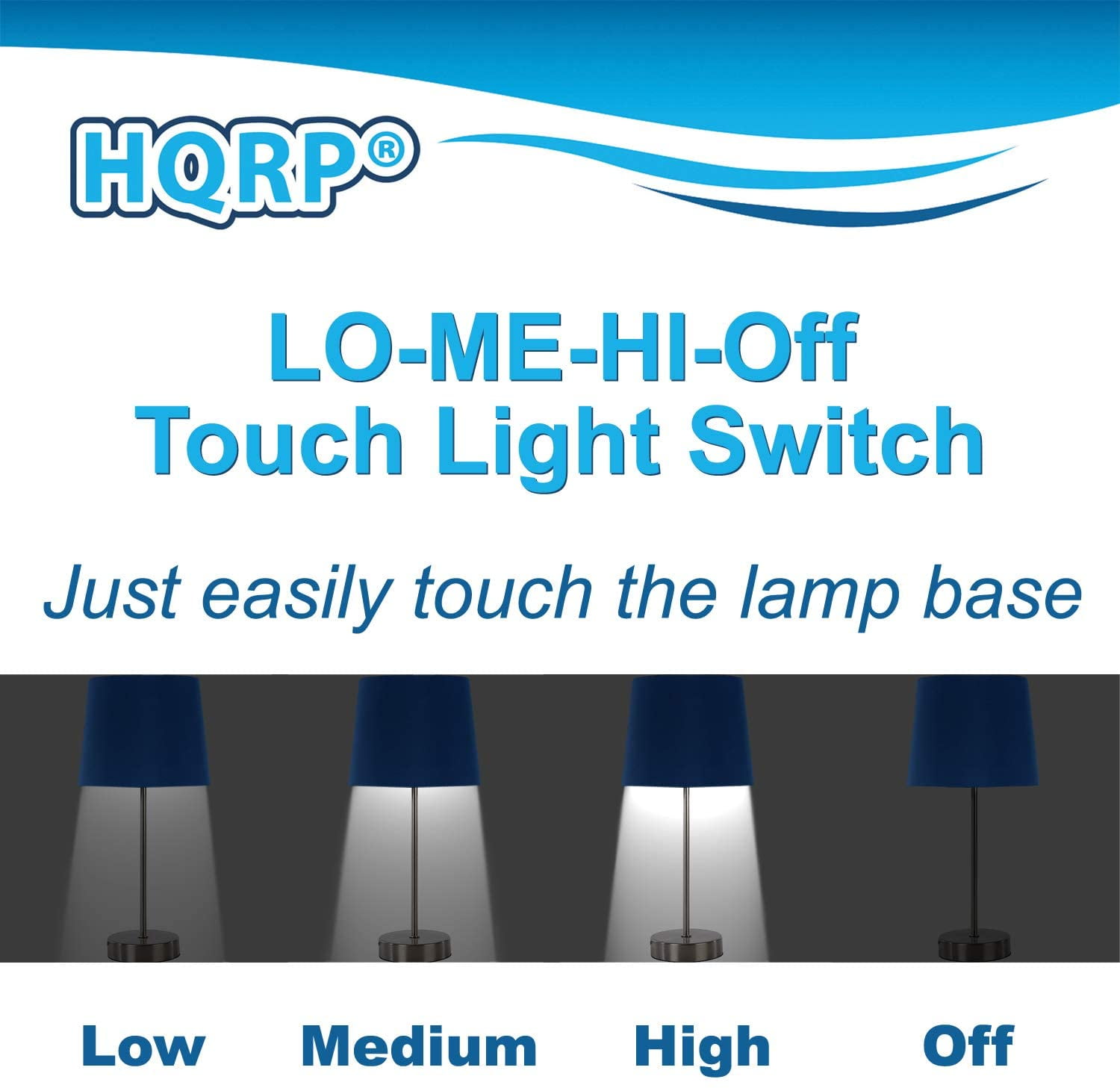 HQRP®

LO-ME-HI-Off
Touch Light Switch

Just easily touch the lamp base

Low Medium High Off